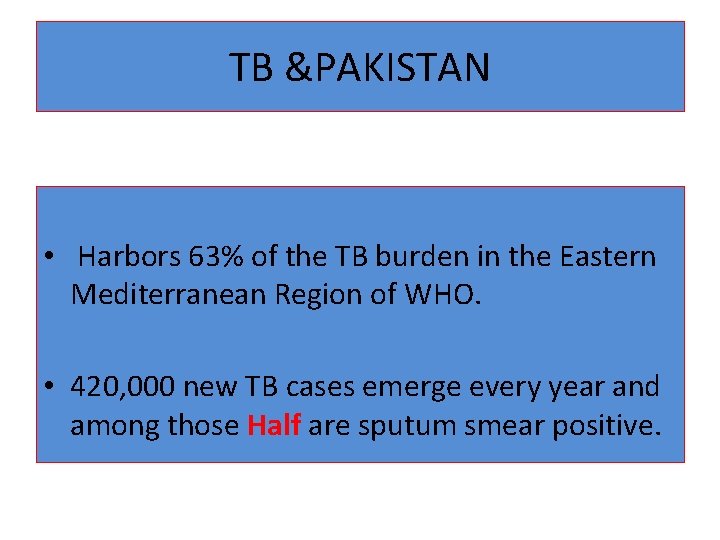 TB &PAKISTAN

• Harbors 63% of the TB burden in the Eastern Mediterranean Region of WHO.

• 420,000 new TB cases emerge every year and among those Half are sputum smear positive.